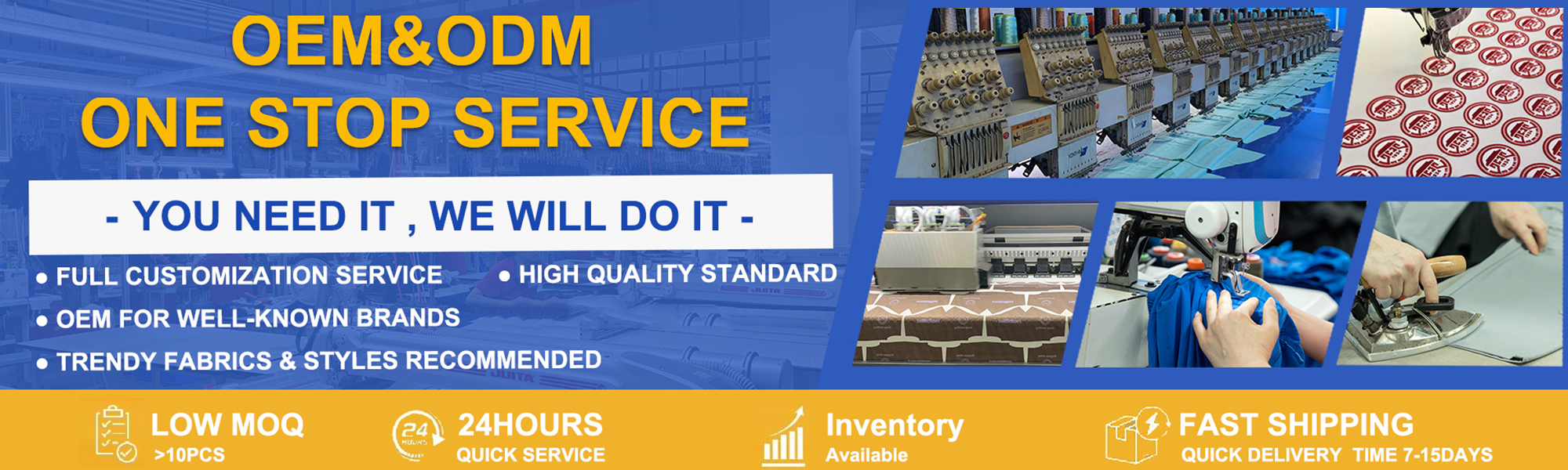 OEM&ODM
ONE STOP SERVICE

- YOU NEED IT , WE WILL DO IT -

● FULL CUSTOMIZATION SERVICE
● HIGH QUALITY STANDARD
● OEM FOR WELL-KNOWN BRANDS
● TRENDY FABRICS & STYLES RECOMMENDED

LOW MOQ
>10PCS

24
HOURS
24HOURS
QUICK SERVICE

Inventory
Available

FAST SHIPPING
QUICK DELIVERY TIME 7-15DAYS